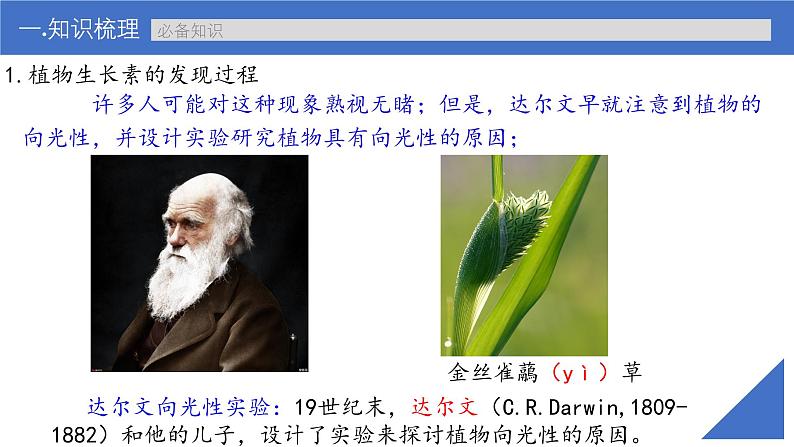 一.知识梳理 必备知识

1.植物生长素的发现过程

许多人可能对这种现象熟视无睹；但是，达尔文早就注意到植物的向光性，并设计实验研究植物具有向光性的原因；

金丝雀虉（yì）草

达尔文向光性实验：19世纪末，达尔文（C.R.Darwin,1809-1882）和他的儿子，设计了实验来探讨植物向光性的原因。